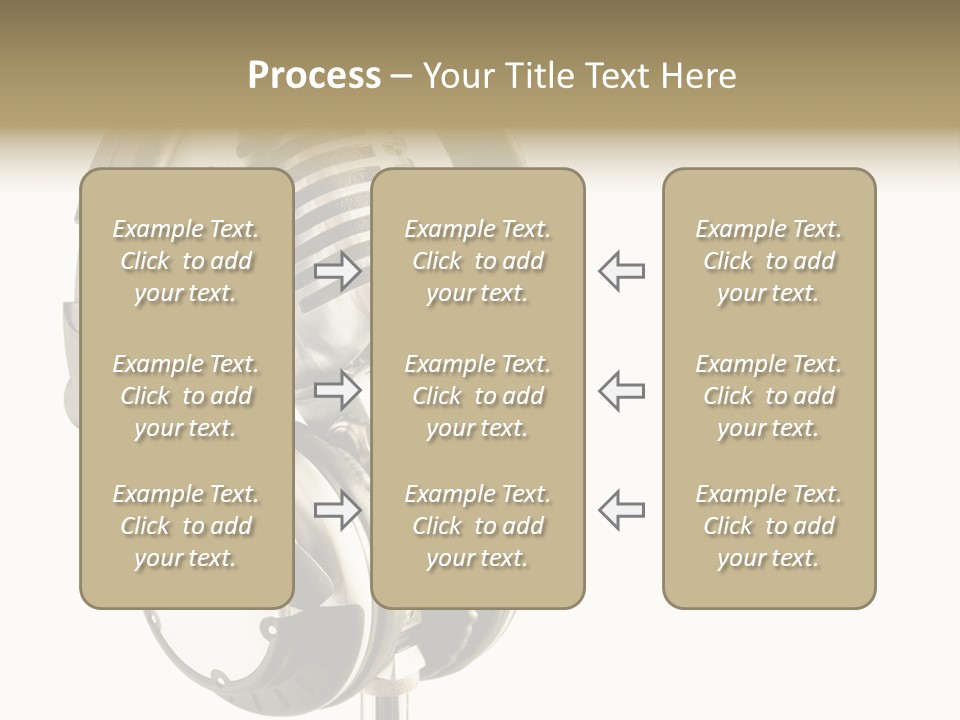 Process – Your Title Text Here

Example Text. Click to add your text.

Example Text. Click to add your text.

Example Text. Click to add your text.

Example Text. Click to add your text.

Example Text. Click to add your text.

Example Text. Click to add your text.

Example Text. Click to add your text.

Example Text. Click to add your text.

Example Text. Click to add your text.